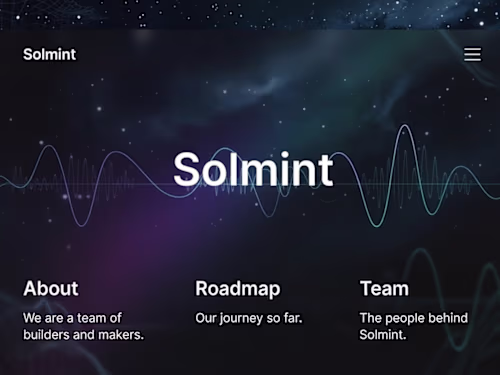 Solmint

Solmint

About

We are a team of builders and makers.

Roadmap

Our journey so far.

Team

The people behind Solmint.